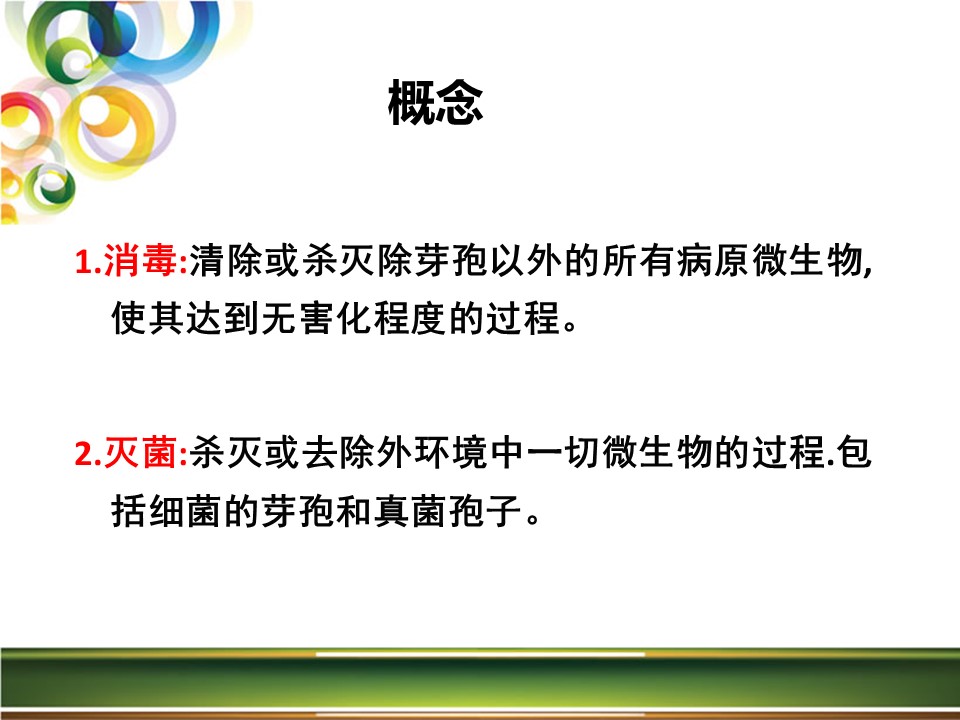 概念

1.消毒:清除或杀灭除芽孢以外的所有病原微生物,使其达到无害化程度的过程。

2.灭菌:杀灭或去除外环境中一切微生物的过程.包括细菌的芽孢和真菌孢子。